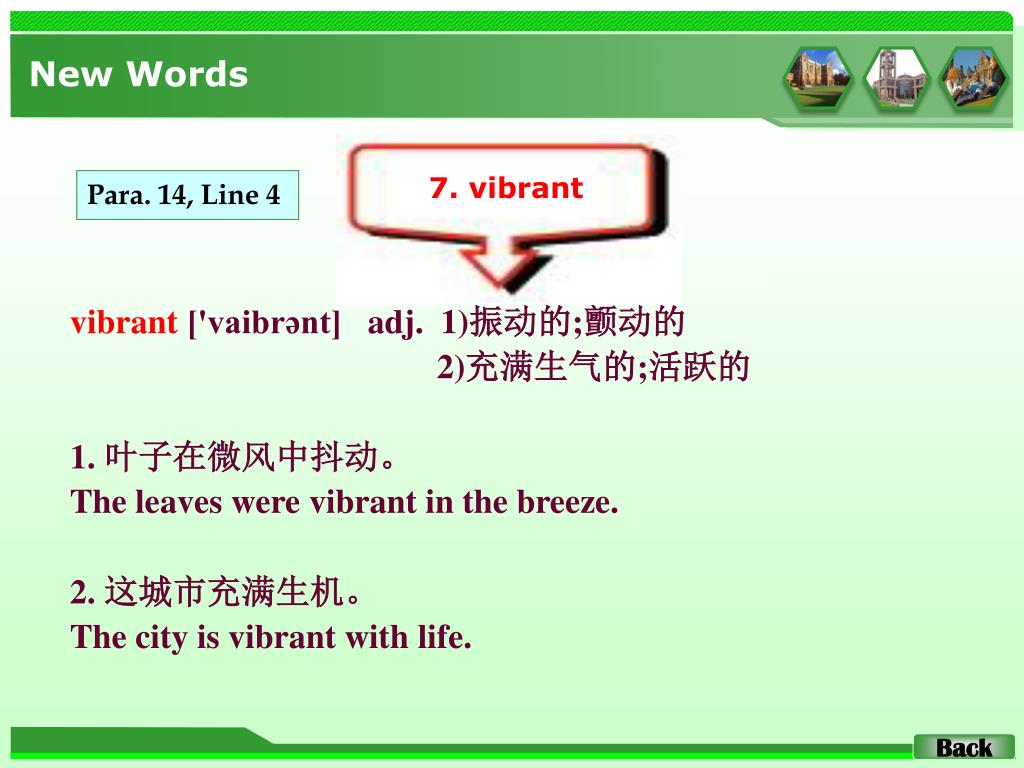 New Words

Para. 14, Line 4

7. vibrant

vibrant ['vaibrənt] adj. 1)振动的;颤动的
2)充满生气的;活跃的

1. 叶子在微风中抖动。
The leaves were vibrant in the breeze.

2. 这城市充满生机。
The city is vibrant with life.

Back